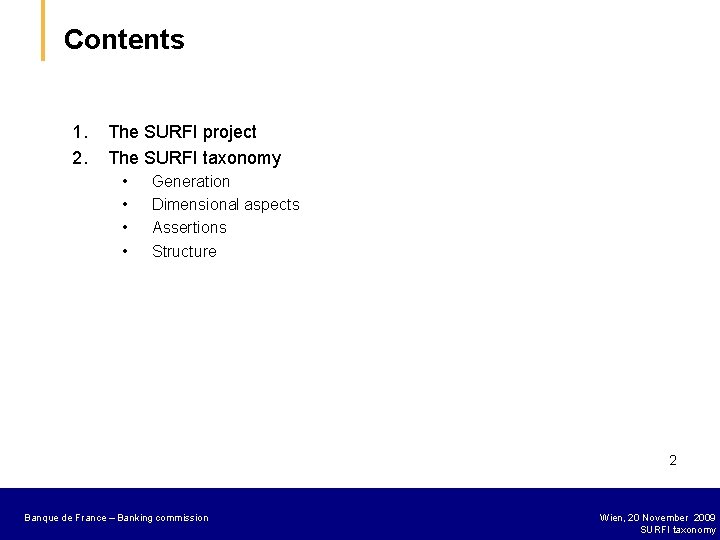 Contents

1. The SURFI project
2. The SURFI taxonomy
• Generation
• Dimensional aspects
• Assertions
• Structure

2

Banque de France – Banking commission

Wien, 20 November 2009
SURFI taxonomy